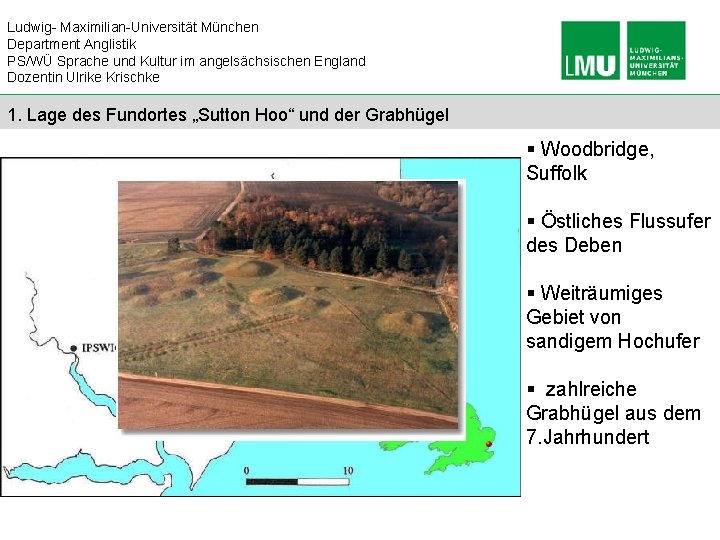 Ludwig- Maximilian-Universität München
Department Anglistik
PS/WÜ Sprache und Kultur im angelsächsischen England
Dozentin Ulrike Krischke

LMU LUDWIG-MAXIMILIANS-UNIVERSITÄT MÜNCHEN

1. Lage des Fundortes „Sutton Hoo“ und der Grabhügel

IPSWI

0 10

▪ Woodbridge, Suffolk

▪ Östliches Flussufer des Deben

▪ Weiträumiges Gebiet von sandigem Hochufer

▪ zahlreiche Grabhügel aus dem 7.Jahrhundert